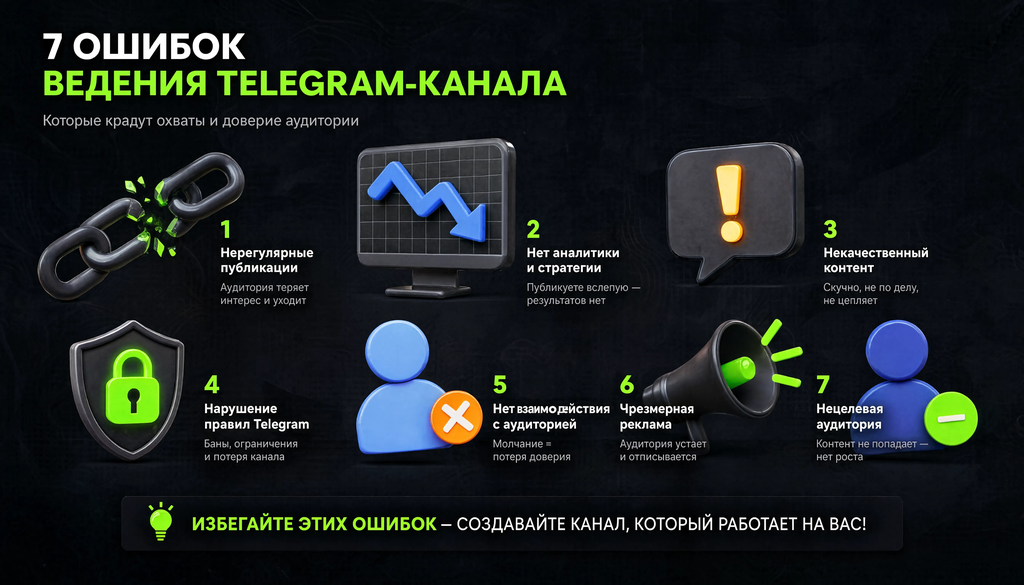 7 ОШИБОК
ВЕДЕНИЯ TELEGRAM-КАНАЛА

Которые крадут охваты и доверие аудитории

1
Нерегулярные публикации
Аудитория теряет интерес и уходит

2
Нет аналитики и стратегии
Публикуете вслепую — результатов нет

3
Некачественный контент
Скучно, не по делу, не цепляет

4
Нарушение правил Telegram
Баны, ограничения и потеря канала

5
Нет взаимодействия с аудиторией
Молчание = потеря доверия

6
Чрезмерная реклама
Аудитория устает и отписывается

7
Нецелевая аудитория
Контент не попадает — нет роста

ИЗБЕГАЙТЕ ЭТИХ ОШИБОК — СОЗДАВАЙТЕ КАНАЛ, КОТОРЫЙ РАБОТАЕТ НА ВАС!